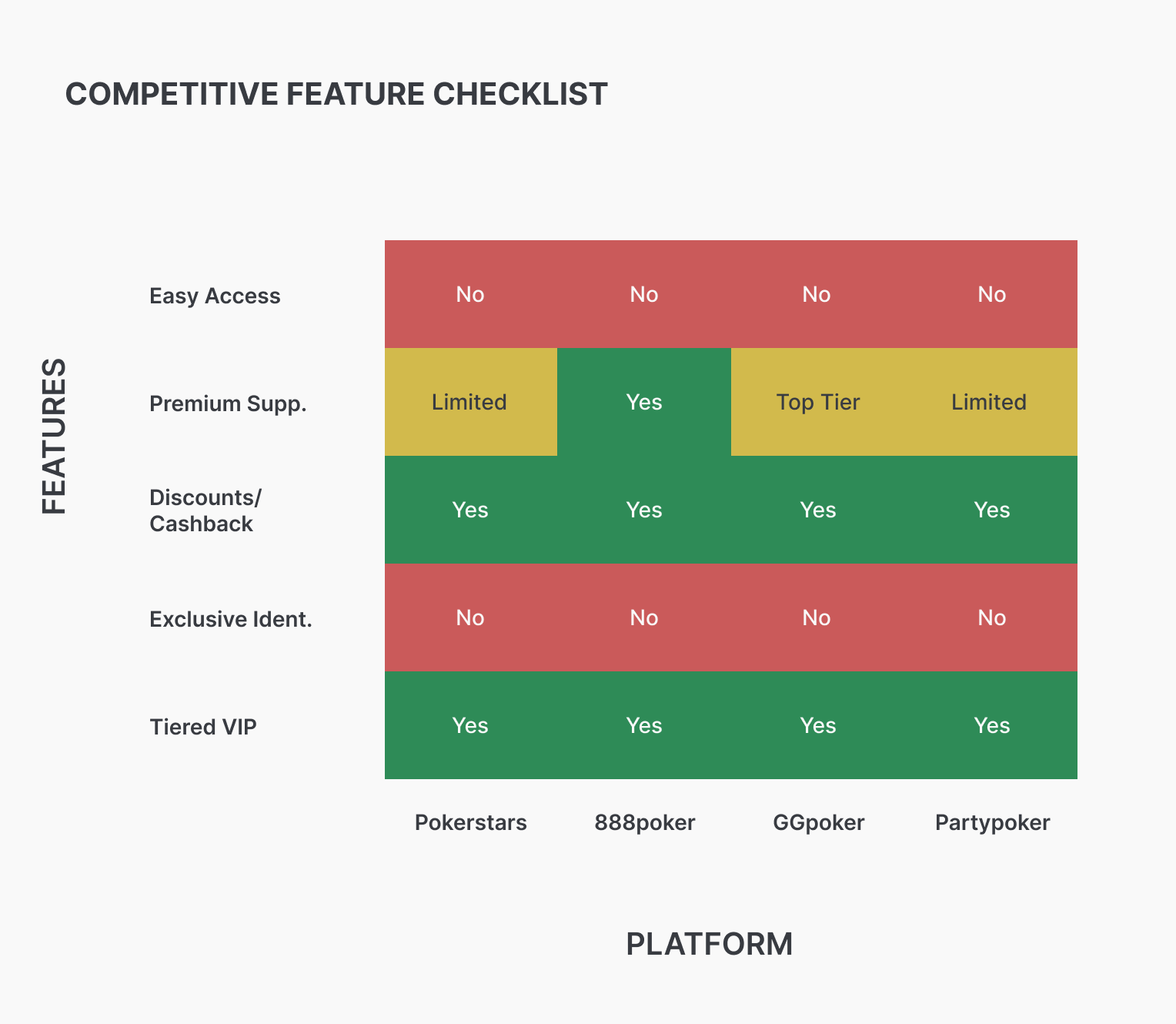 COMPETITIVE FEATURE CHECKLIST

FEATURES

| | Pokerstars | 888poker | GGpoker | Partypoker |
|---|---|---|---|---|
| Easy Access | No | No | No | No |
| Premium Supp. | Limited | Yes | Top Tier | Limited |
| Discounts/ Cashback | Yes | Yes | Yes | Yes |
| Exclusive Ident. | No | No | No | No |
| Tiered VIP | Yes | Yes | Yes | Yes |

PLATFORM